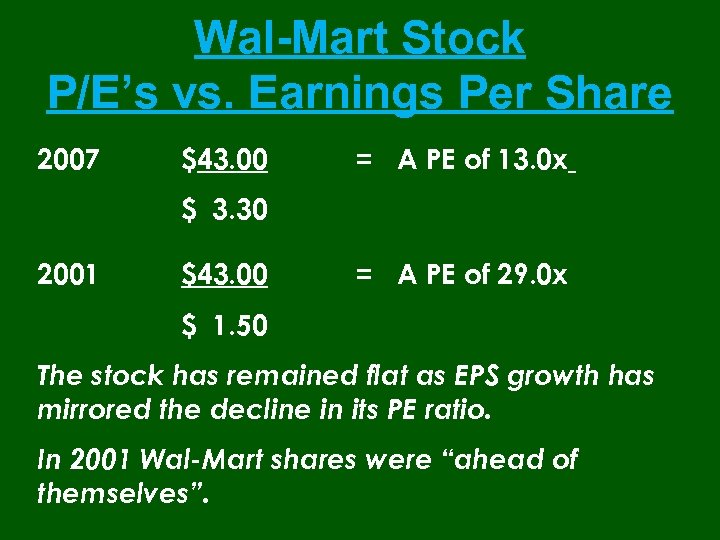 Wal-Mart Stock
P/E's vs. Earnings Per Share

2007 $43.00 = A PE of 13.0x
$ 3.30

2001 $43.00 = A PE of 29.0x
$ 1.50

The stock has remained flat as EPS growth has mirrored the decline in its PE ratio.

In 2001 Wal-Mart shares were "ahead of themselves".